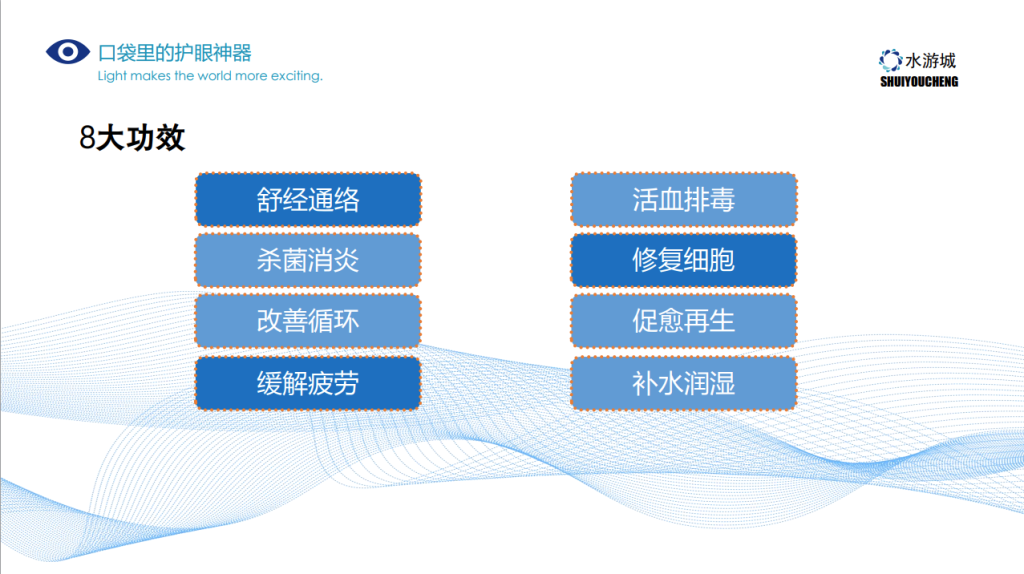 口袋里的护眼神器
Light makes the world more exciting.

水游城
SHUIYOUCHENG

8大功效

舒经通络

杀菌消炎

改善循环

缓解疲劳

活血排毒

修复细胞

促愈再生

补水润湿